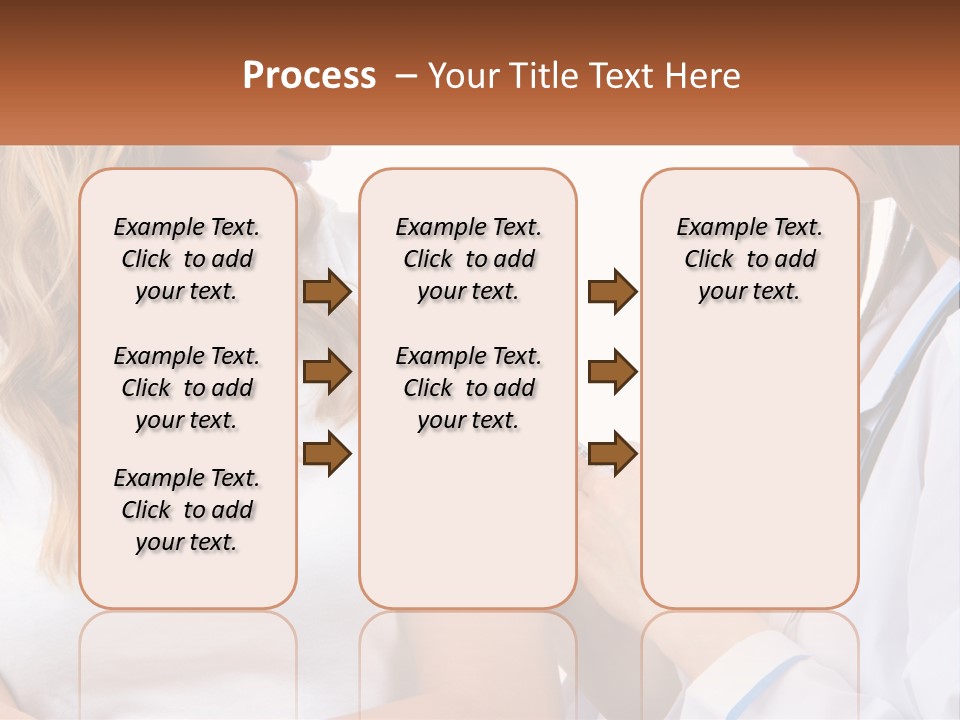 Process – Your Title Text Here

Example Text. Click to add your text.

Example Text. Click to add your text.

Example Text. Click to add your text.

Example Text. Click to add your text.

Example Text. Click to add your text.

Example Text. Click to add your text.